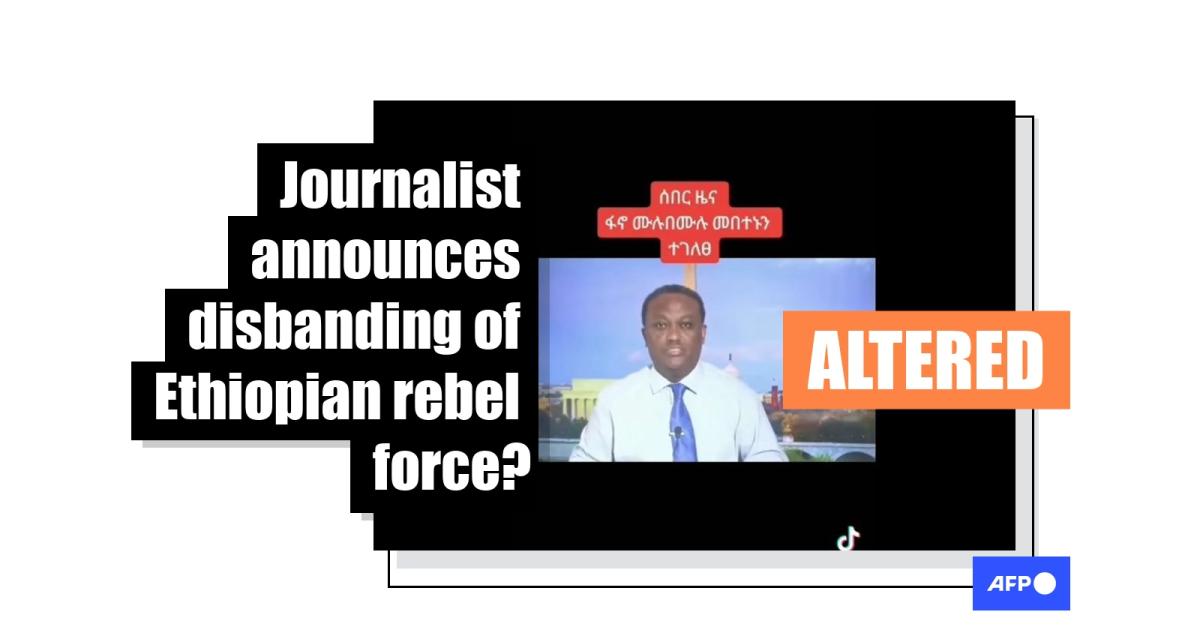 Journalist announces disbanding of Ethiopian rebel force?

ሰበር ዜና
ፋኖ ሙሉበሙሉ መበተኑን
ተገለፀ

ALTERED

AFP